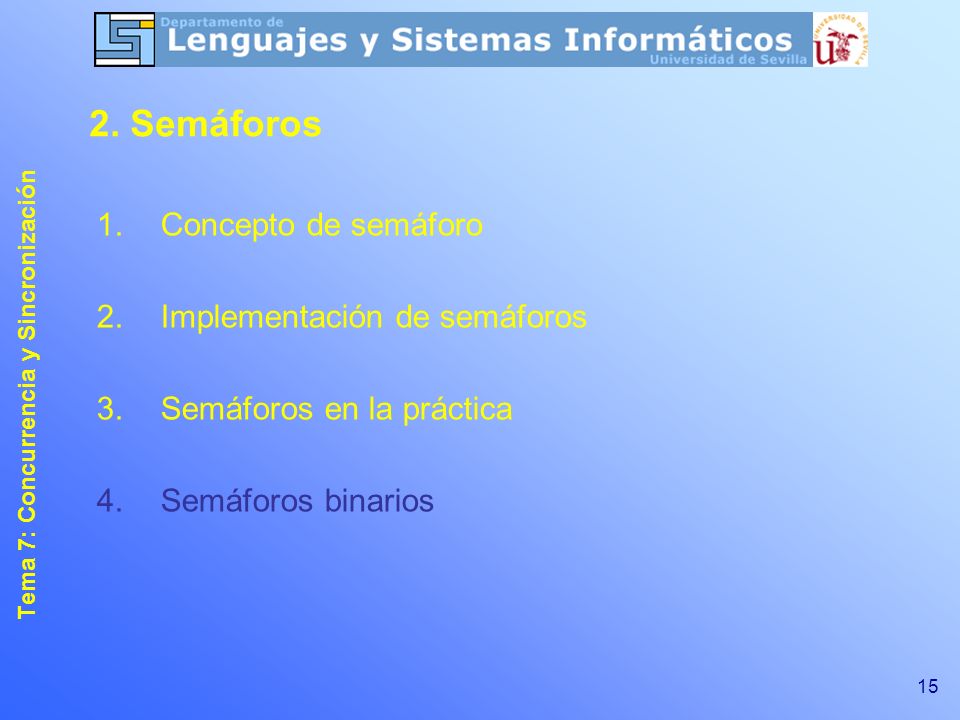 Departamento de
Lenguajes y Sistemas Informáticos
Universidad de Sevilla

UNIVERSIDAD DE SEVILLA

2. Semáforos

Tema 7: Concurrencia y Sincronización

1. Concepto de semáforo

2. Implementación de semáforos

3. Semáforos en la práctica

4. Semáforos binarios

15